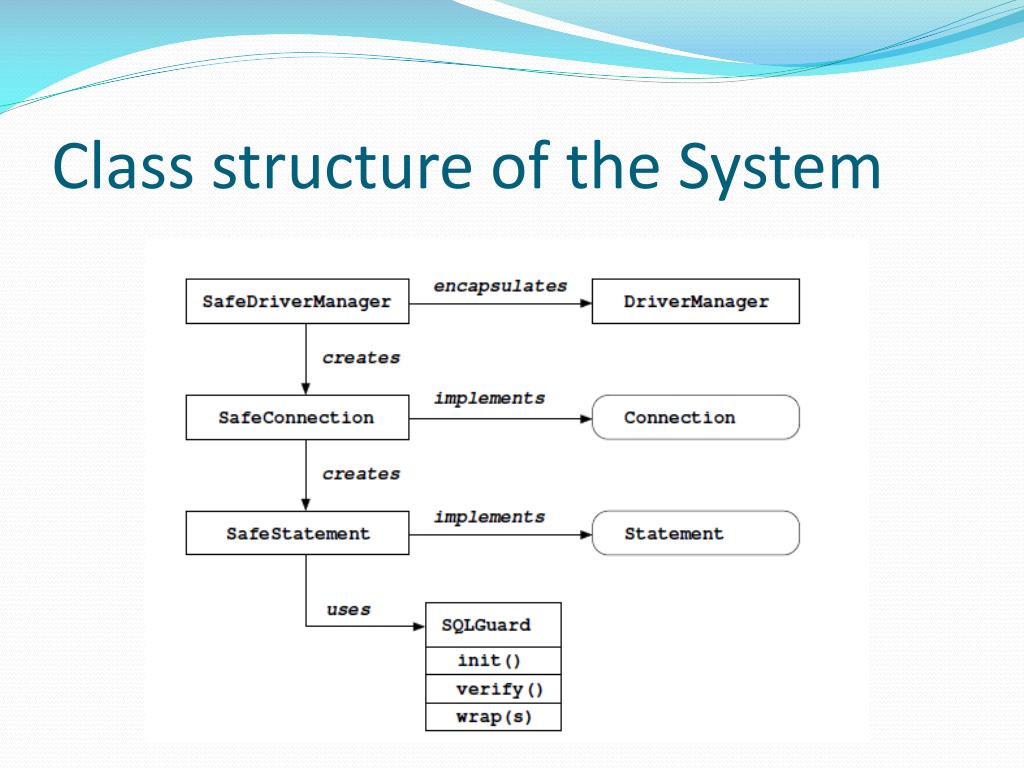 Class structure of the System

SafeDriverManager
encapsulates
DriverManager
creates
SafeConnection
implements
Connection
creates
SafeStatement
implements
Statement
uses
SQLGuard
init()
verify()
wrap(s)